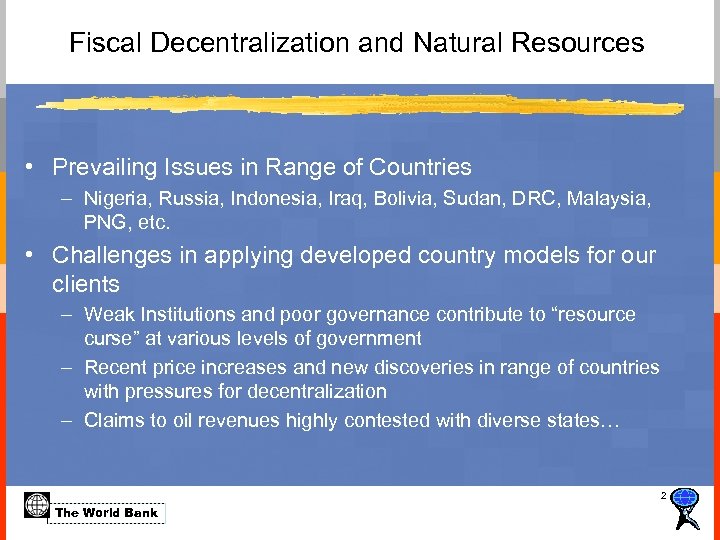 Fiscal Decentralization and Natural Resources

• Prevailing Issues in Range of Countries
– Nigeria, Russia, Indonesia, Iraq, Bolivia, Sudan, DRC, Malaysia, PNG, etc.

• Challenges in applying developed country models for our clients
– Weak Institutions and poor governance contribute to “resource curse” at various levels of government
– Recent price increases and new discoveries in range of countries with pressures for decentralization
– Claims to oil revenues highly contested with diverse states…

The World Bank

2